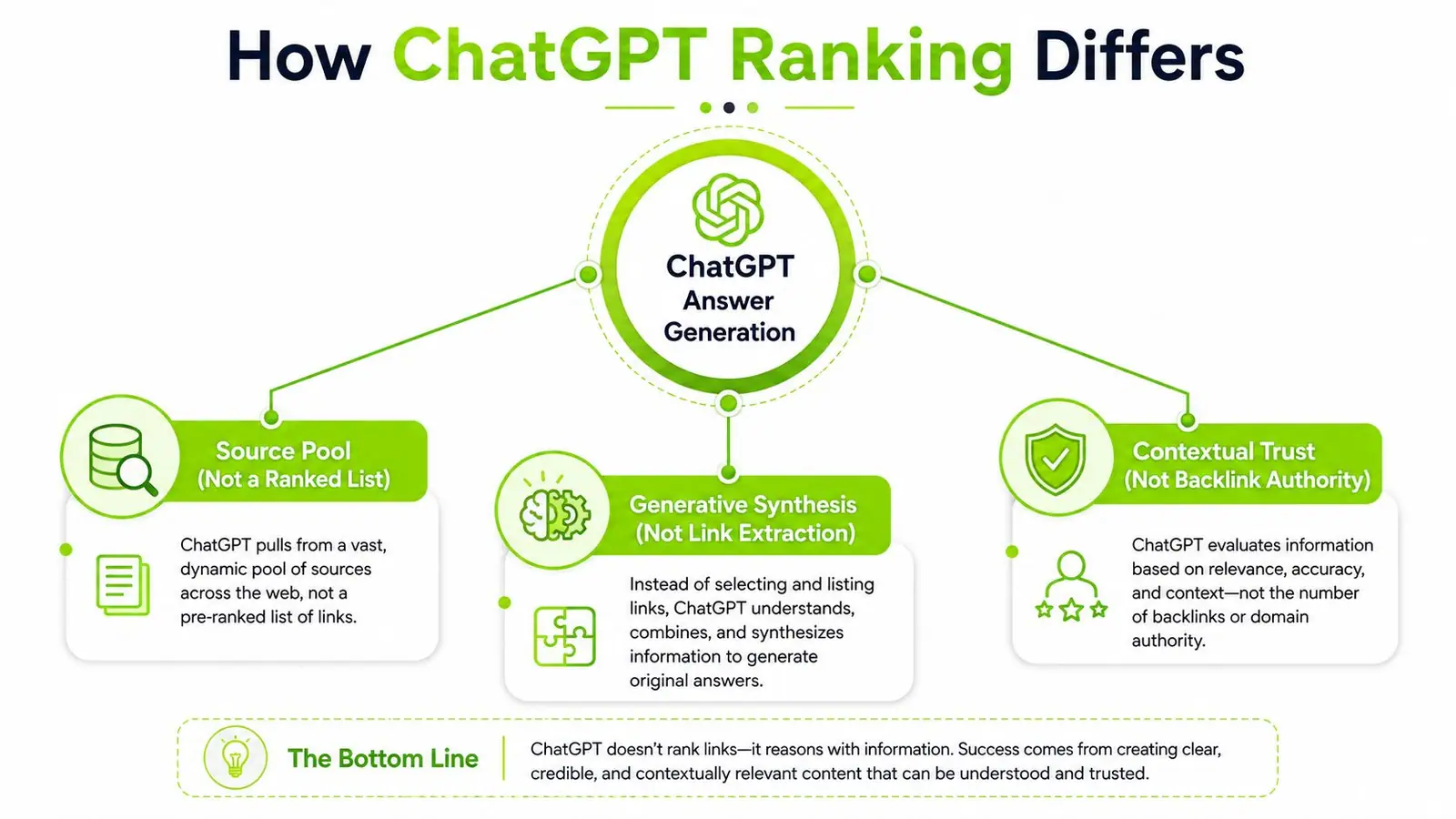 How ChatGPT Ranking Differs

ChatGPT Answer Generation

Source Pool
(Not a Ranked List)

ChatGPT pulls from a vast, dynamic pool of sources across the web, not a pre-ranked list of links.

Generative Synthesis
(Not Link Extraction)

Instead of selecting and listing links, ChatGPT understands, combines, and synthesizes information to generate original answers.

Contextual Trust
(Not Backlink Authority)

ChatGPT evaluates information based on relevance, accuracy, and context—not the number of backlinks or domain authority.

The Bottom Line

ChatGPT doesn't rank links—it reasons with information. Success comes from creating clear, credible, and contextually relevant content that can be understood and trusted.